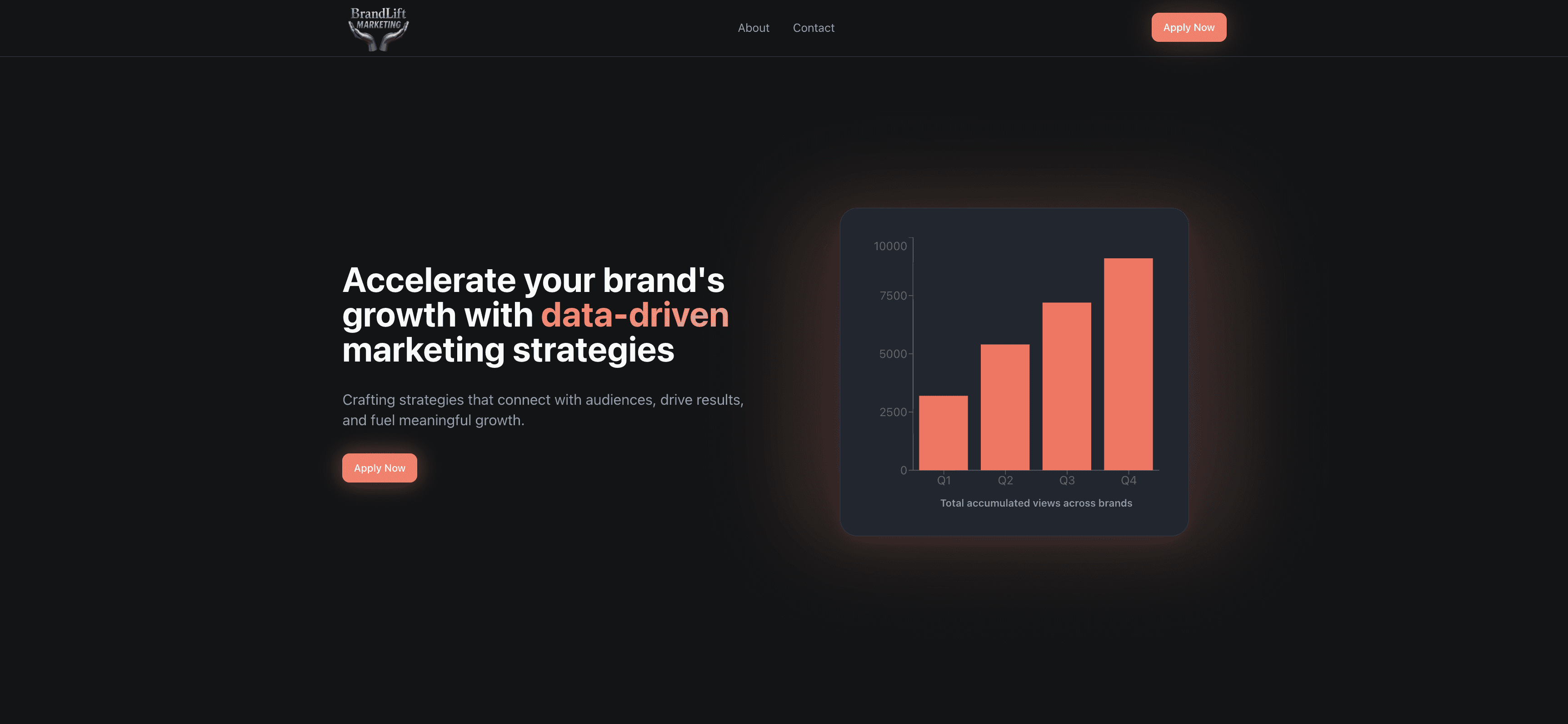 BrandLift MARKETING

About Contact

Apply Now

Accelerate your brand's growth with data-driven marketing strategies

Crafting strategies that connect with audiences, drive results, and fuel meaningful growth.

Apply Now

10000
7500
5000
2500
0
Q1 Q2 Q3 Q4

Total accumulated views across brands